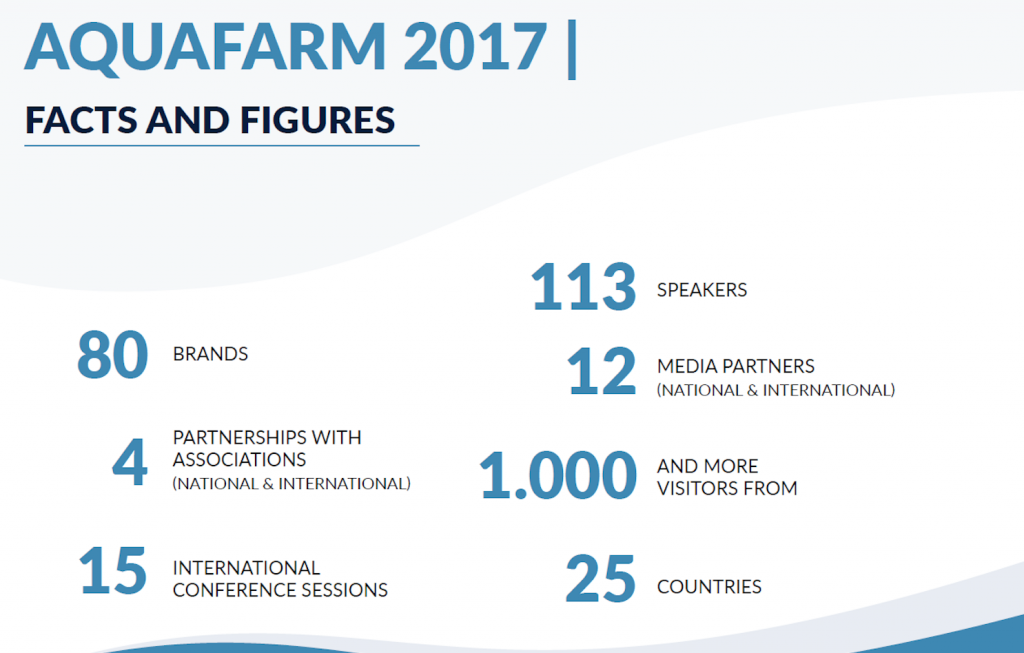 AQUAFARM 2017 |

FACTS AND FIGURES

80 BRANDS

4 PARTNERSHIPS WITH ASSOCIATIONS (NATIONAL & INTERNATIONAL)

15 INTERNATIONAL CONFERENCE SESSIONS

113 SPEAKERS

12 MEDIA PARTNERS (NATIONAL & INTERNATIONAL)

1.000 AND MORE VISITORS FROM

25 COUNTRIES